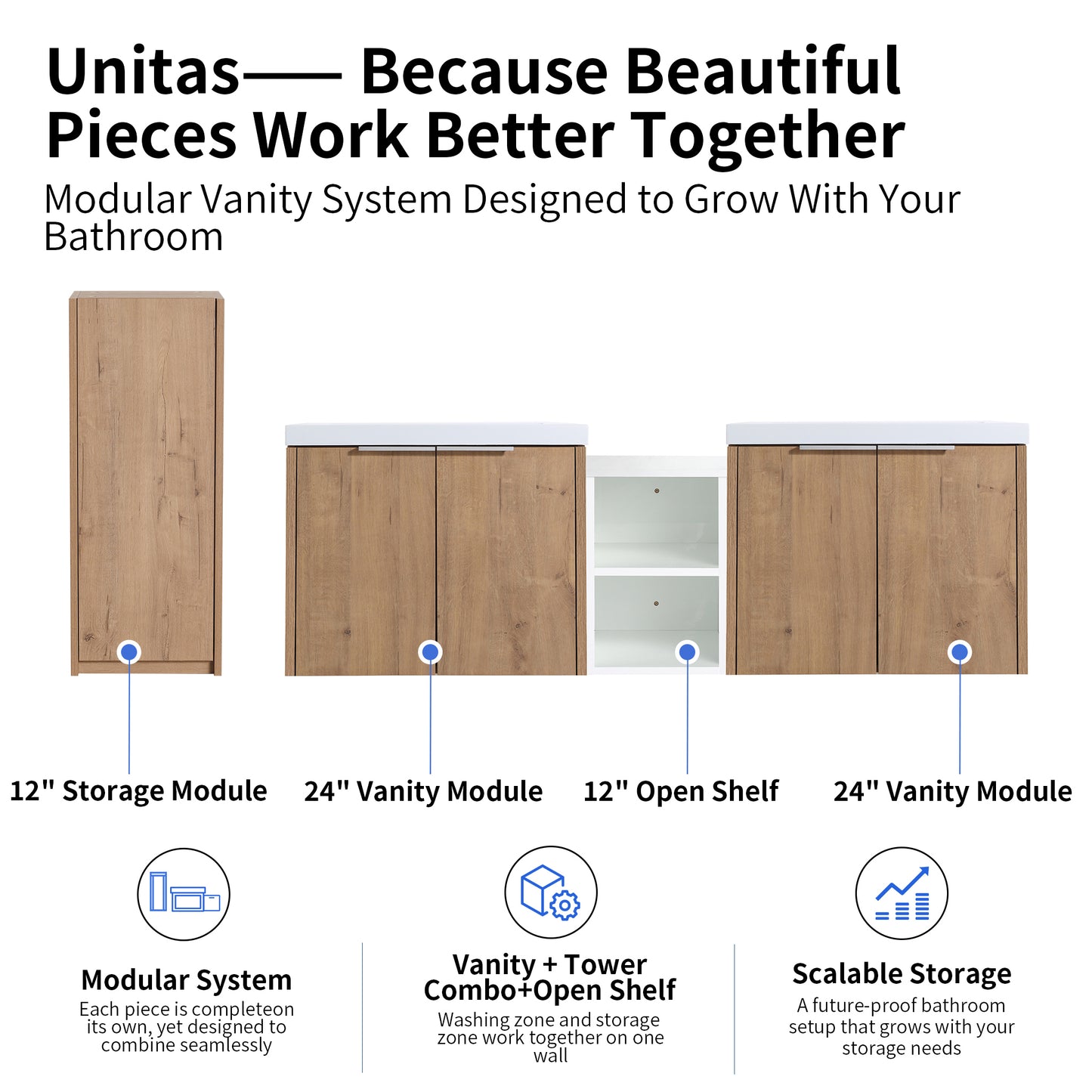 Unitas—— Because Beautiful Pieces Work Better Together

Modular Vanity System Designed to Grow With Your Bathroom

12" Storage Module

24" Vanity Module

12" Open Shelf

24" Vanity Module

Modular System

Each piece is completeon its own, yet designed to combine seamlessly

Vanity + Tower Combo+Open Shelf

Washing zone and storage zone work together on one wall

Scalable Storage

A future-proof bathroom setup that grows with your storage needs